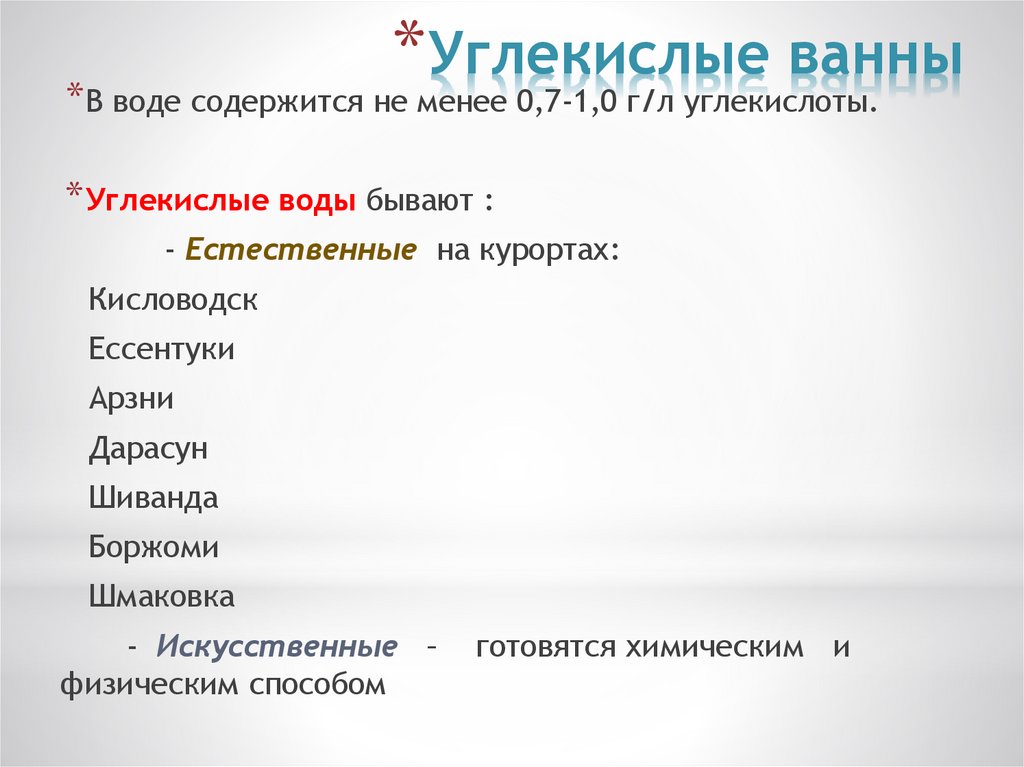 *Углекислые ванны

*В воде содержится не менее 0,7-1,0 г/л углекислоты.

*Углекислые воды бывают :

- Естественные на курортах:

Кисловодск

Ессентуки

Арзни

Дарасун

Шиванда

Боржоми

Шмаковка

- Искусственные – готовятся химическим и физическим способом